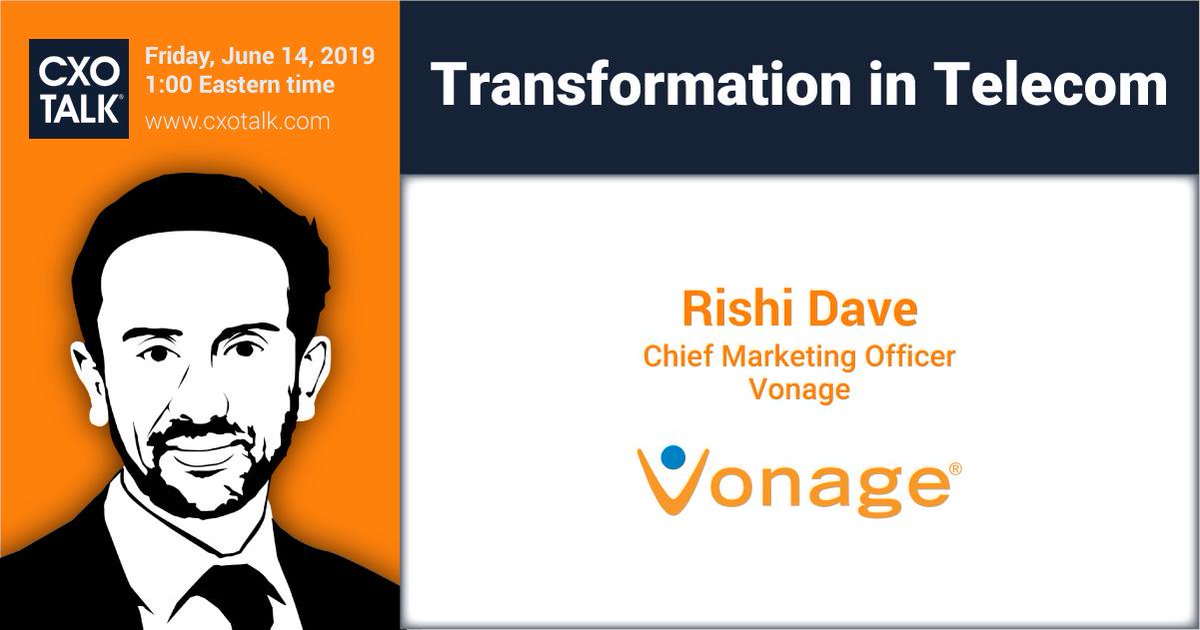 CXO TALK®

Friday, June 14, 2019
1:00 Eastern time
www.cxotalk.com

Transformation in Telecom

Rishi Dave
Chief Marketing Officer
Vonage

Vonage®